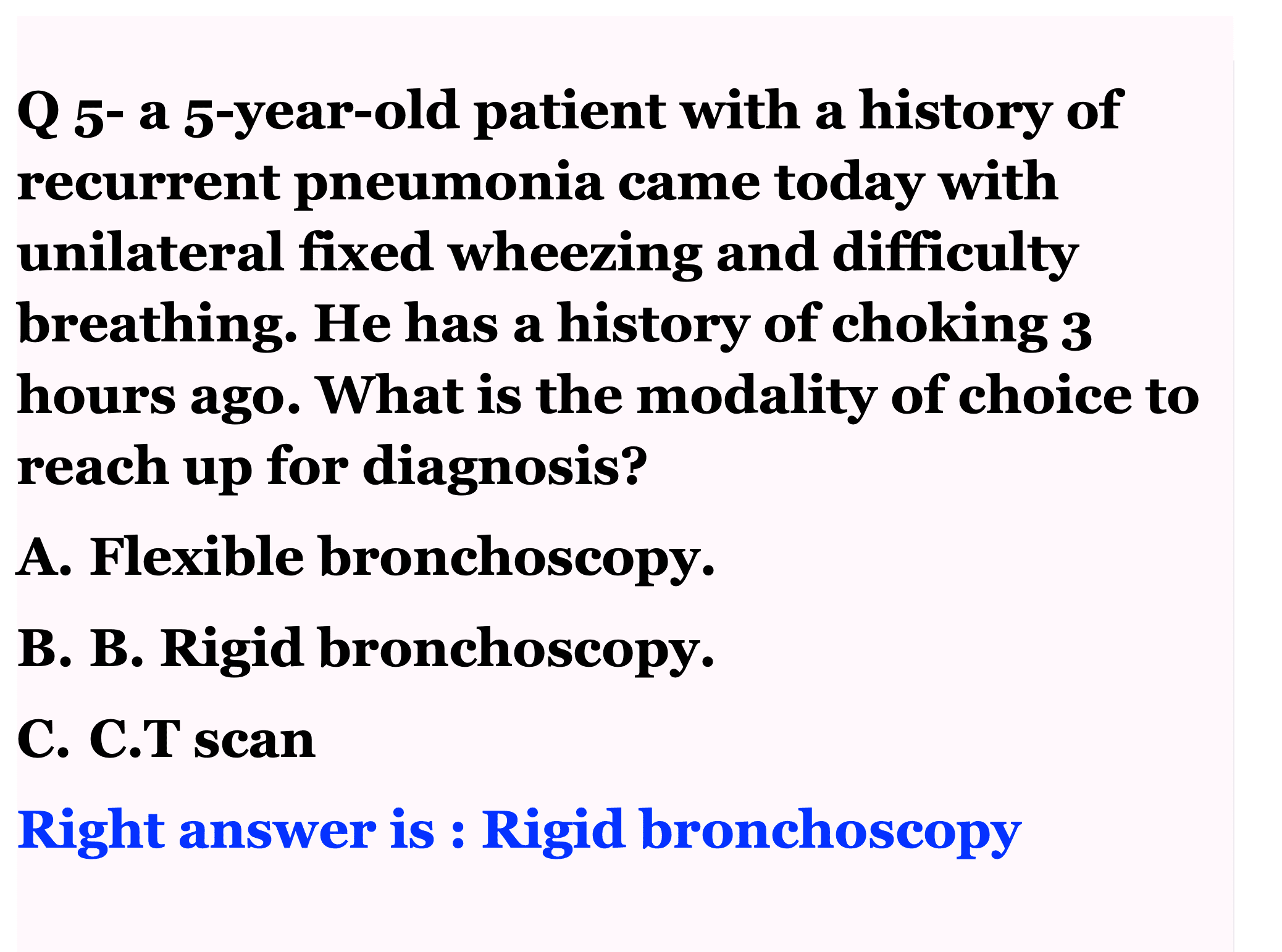 Q 5- a 5-year-old patient with a history of recurrent pneumonia came today with unilateral fixed wheezing and difficulty breathing. He has a history of choking 3 hours ago. What is the modality of choice to reach up for diagnosis?

A. Flexible bronchoscopy.

B. B. Rigid bronchoscopy.

C. C.T scan

Right answer is : Rigid bronchoscopy